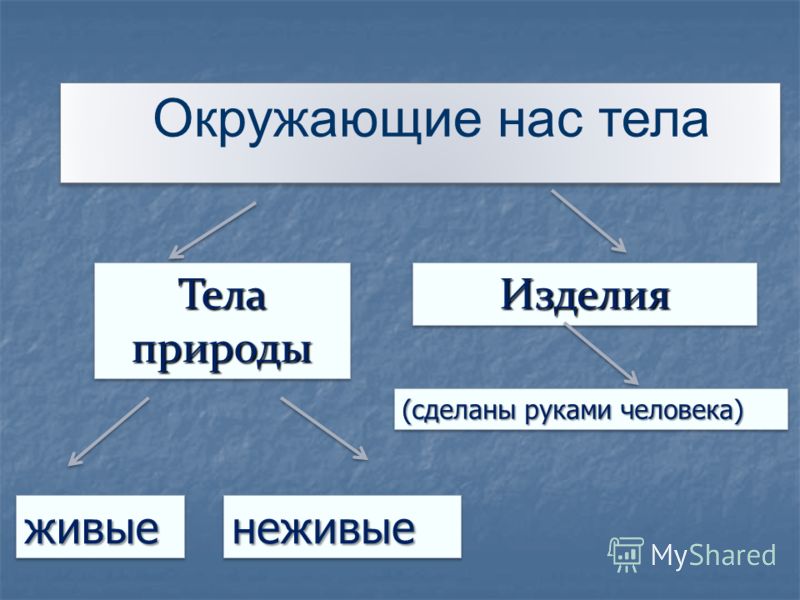 Окружающие нас тела

Тела природы

Изделия

(сделаны руками человека)

живые

неживые

MyShared